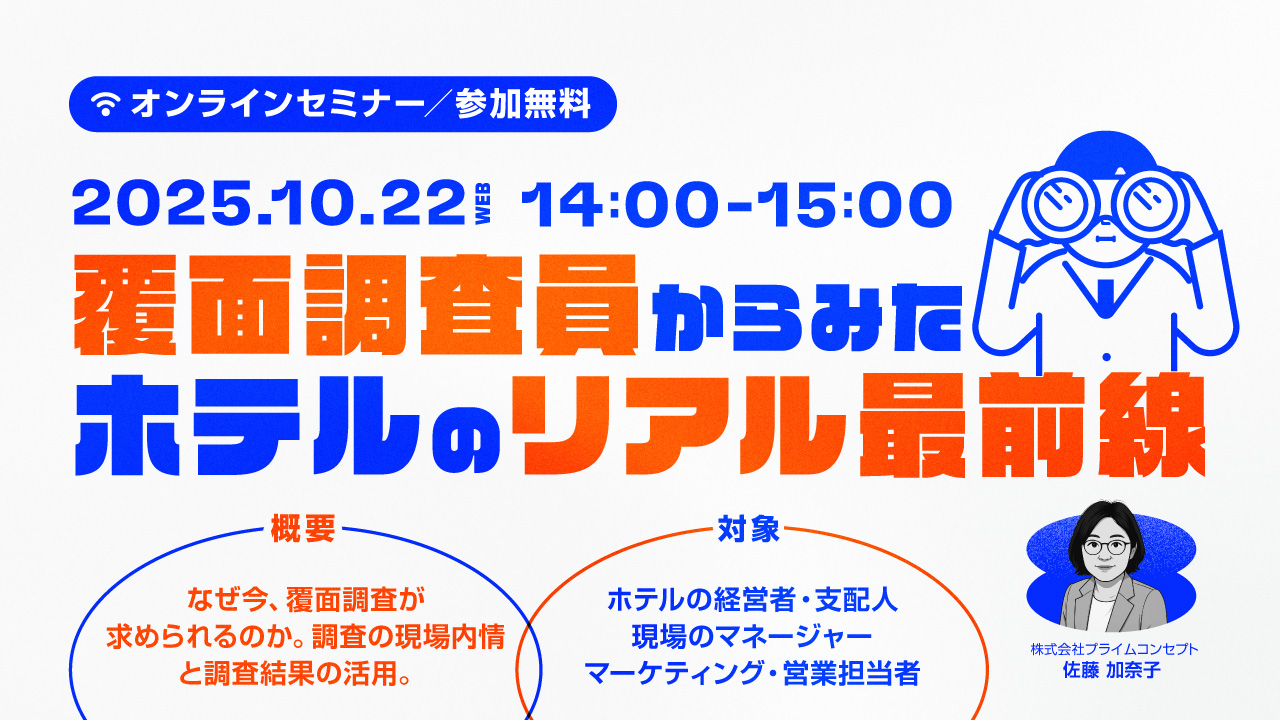 オンラインセミナー／参加無料

2025.10.22 WEB 14:00-15:00

覆面調査員からみた
ホテルのリアル最前線

概要
なぜ今、覆面調査が求められるのか。調査の現場内情と調査結果の活用。

対象
ホテルの経営者・支配人
現場のマネージャー
マーケティング・営業担当者

株式会社プライムコンセプト
佐藤 加奈子